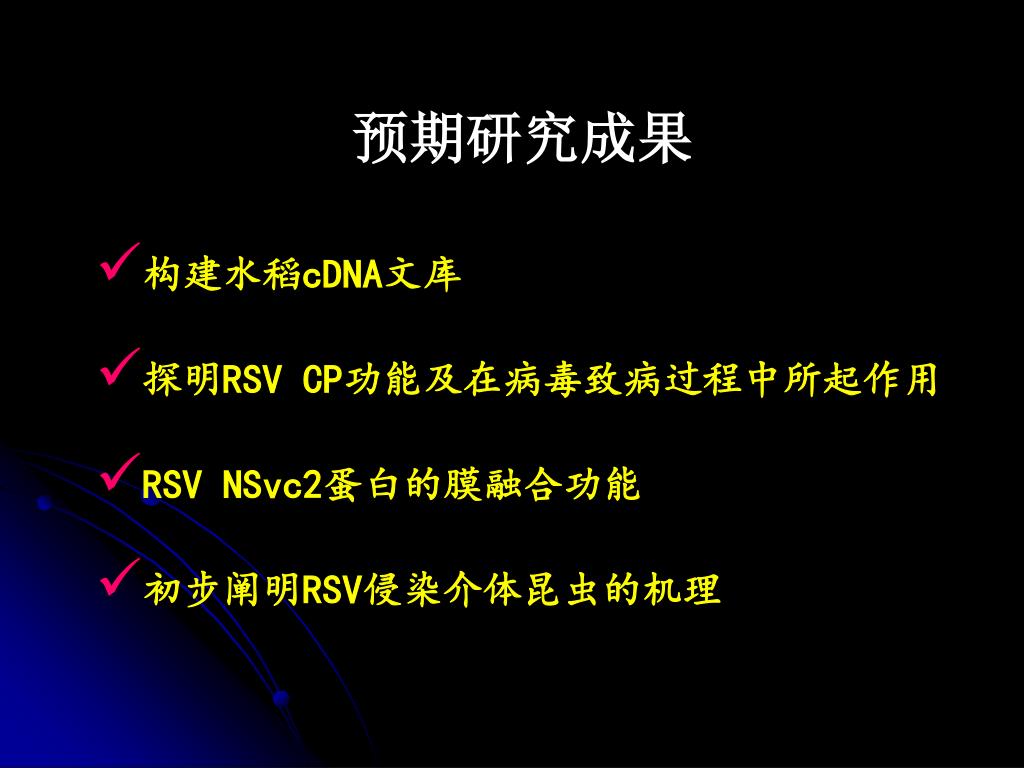 预期研究成果

✓构建水稻cDNA文库

✓探明RSV CP功能及在病毒致病过程中所起作用

✓RSV NSvc2蛋白的膜融合功能

✓初步阐明RSV侵染介体昆虫的机理